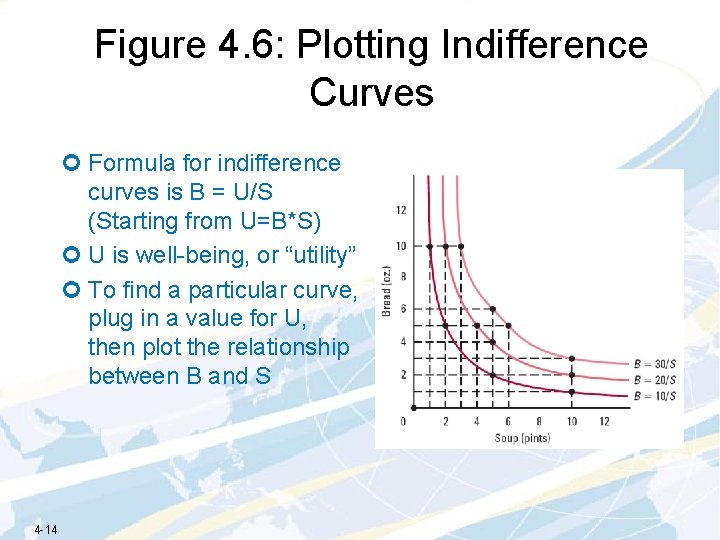 Figure 4.6: Plotting Indifference Curves

Formula for indifference curves is B = U/S (Starting from U=B*S)

U is well-being, or “utility”

To find a particular curve, plug in a value for U, then plot the relationship between B and S

12
10
8
6
4
2
0
Bread (oz.)
0 2 4 6 8 10 12
Soup (pints)
$B = 30/S$
$B = 20/S$
$B = 10/S$

4-14